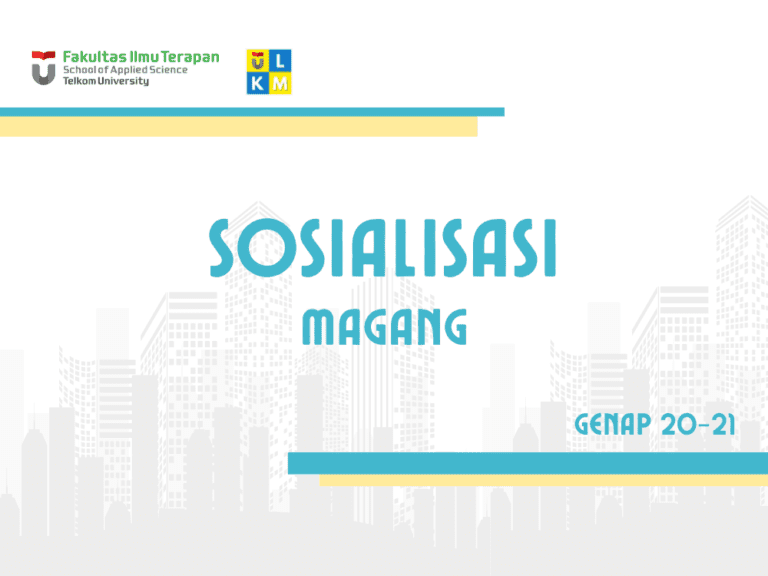 Fakultas Ilmu Terapan
School of Applied Science
Telkom University

U L
K M

SOSIALISASI
MAGANG

GENAP 20-21